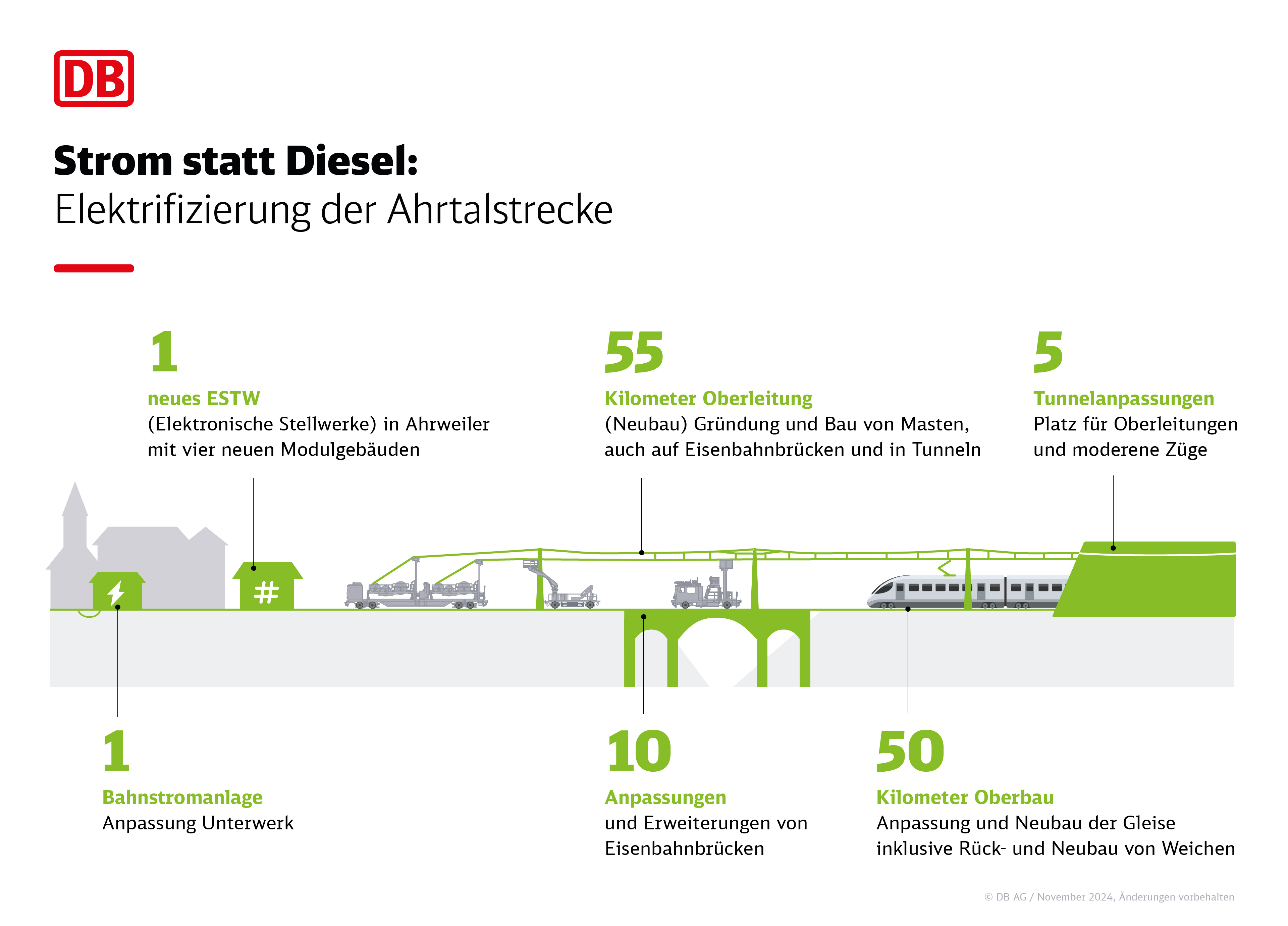 DB

**Strom statt Diesel:**
Elektrifizierung der Ahrtalstrecke

1
neues ESTW
(Elektronische Stellwerke) in Ahrweiler mit vier neuen Modulgebäuden

55
Kilometer Oberleitung
(Neubau) Gründung und Bau von Masten, auch auf Eisenbahnbrücken und in Tunneln

5
Tunnelanpassungen
Platz für Oberleitungen und moderene Züge

#

1
Bahnstromanlage
Anpassung Unterwerk

10
Anpassungen
und Erweiterungen von Eisenbahnbrücken

50
Kilometer Oberbau
Anpassung und Neubau der Gleise inklusive Rück- und Neubau von Weichen

© DB AG / November 2024, Änderungen vorbehalten